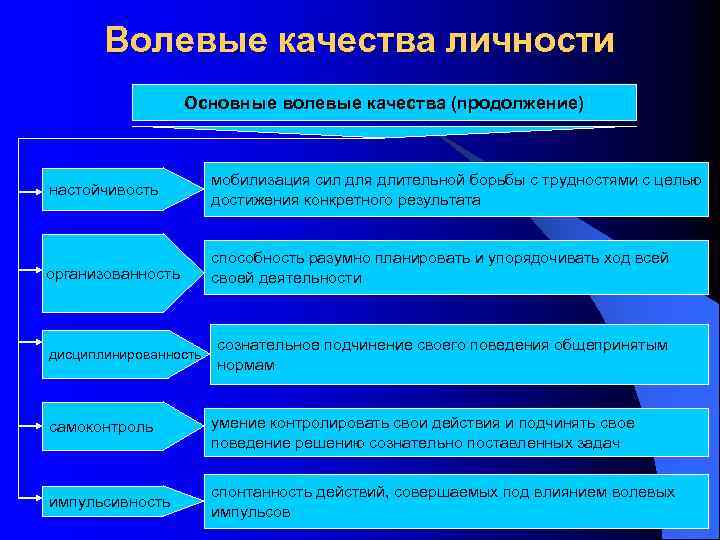 Волевые качества личности

Основные волевые качества (продолжение)

настойчивость

мобилизация сил для длительной борьбы с трудностями с целью достижения конкретного результата

организованность

способность разумно планировать и упорядочивать ход всей своей деятельности

дисциплинированность

сознательное подчинение своего поведения общепринятым нормам

самоконтроль

умение контролировать свои действия и подчинять свое поведение решению сознательно поставленных задач

импульсивность

спонтанность действий, совершаемых под влиянием волевых импульсов